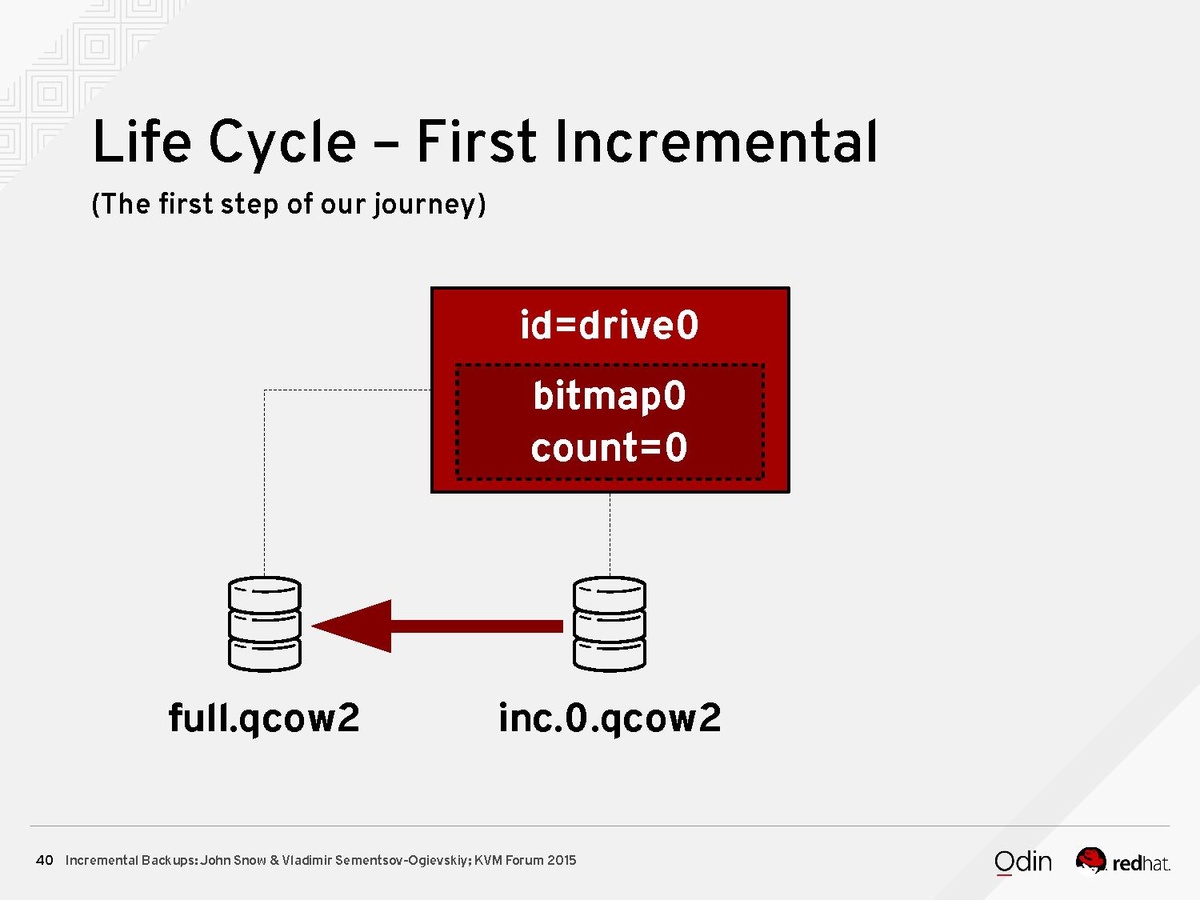 Life Cycle – First Incremental

(The first step of our journey)

id=drive0

bitmap0
count=0

full.qcow2

inc.0.qcow2

40 Incremental Backups: John Snow & Vladimir Sementsov-Ogievskiy; KVM Forum 2015

Odin

redhat.